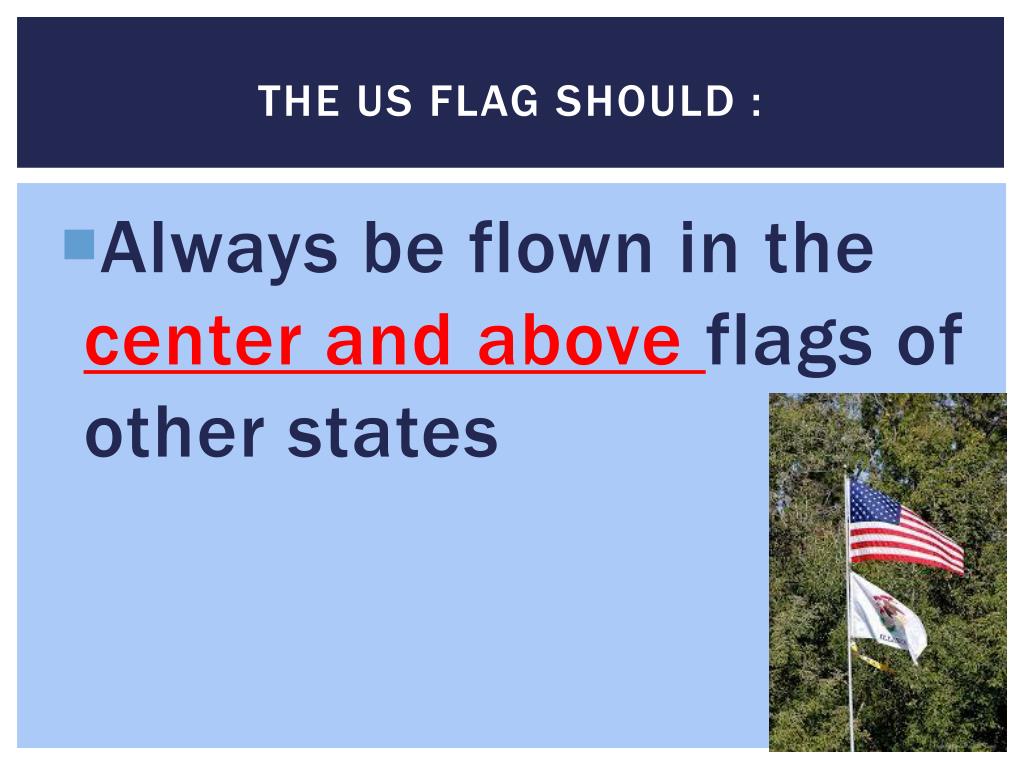 THE US FLAG SHOULD :

Always be flown in the center and above flags of other states